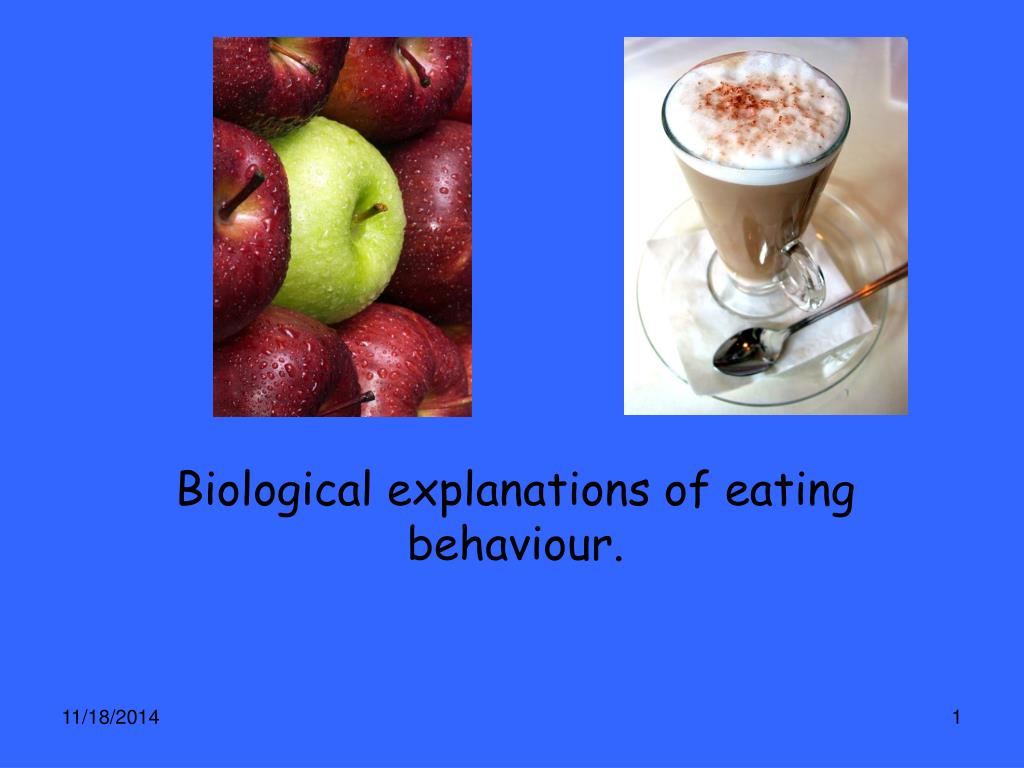 Biological explanations of eating behaviour.

11/18/2014

1